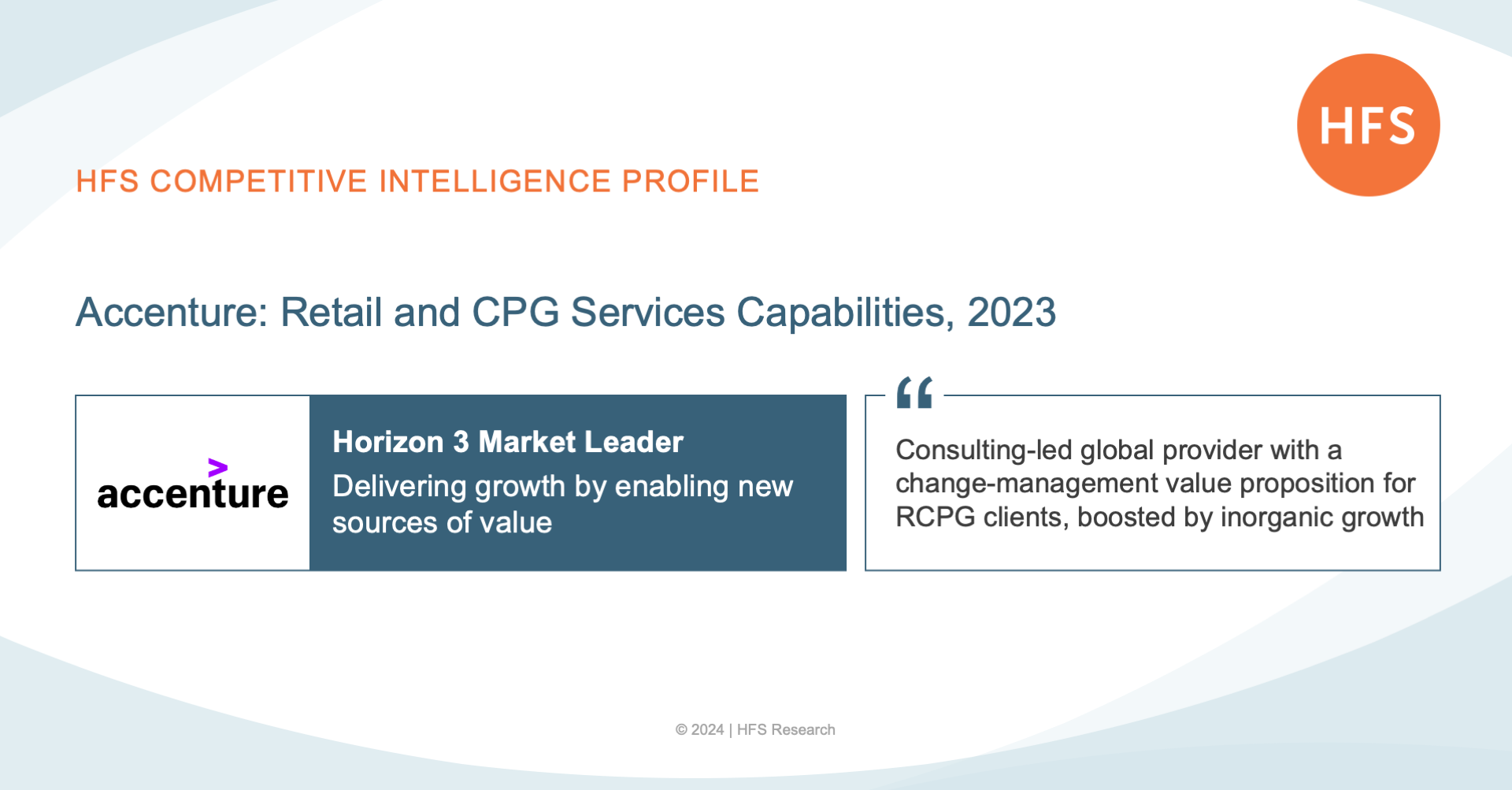 HFS

HFS COMPETITIVE INTELLIGENCE PROFILE

Accenture: Retail and CPG Services Capabilities, 2023

accenture

Horizon 3 Market Leader

Delivering growth by enabling new sources of value

“

Consulting-led global provider with a change-management value proposition for RCPG clients, boosted by inorganic growth

© 2024 | HFS Research